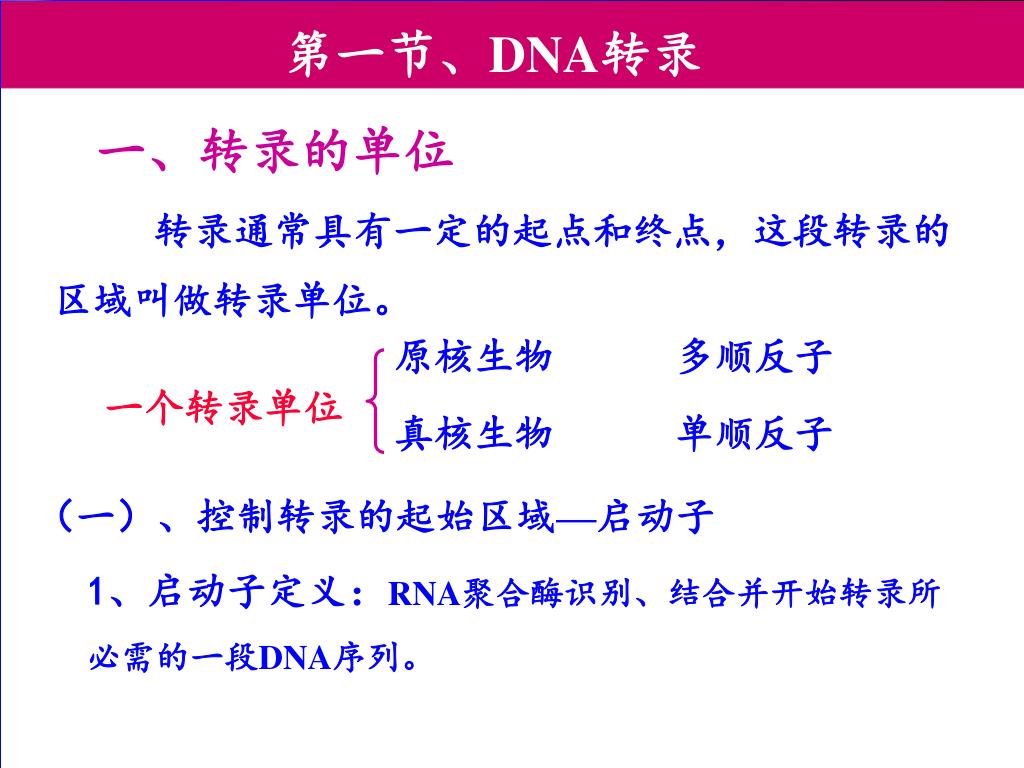 第一节、DNA转录

一、转录的单位

转录通常具有一定的起点和终点，这段转录的区域叫做转录单位。

一个转录单位
原核生物　多顺反子
真核生物　单顺反子

（一）、控制转录的起始区域—启动子

1、启动子定义：RNA聚合酶识别、结合并开始转录所必需的一段DNA序列。